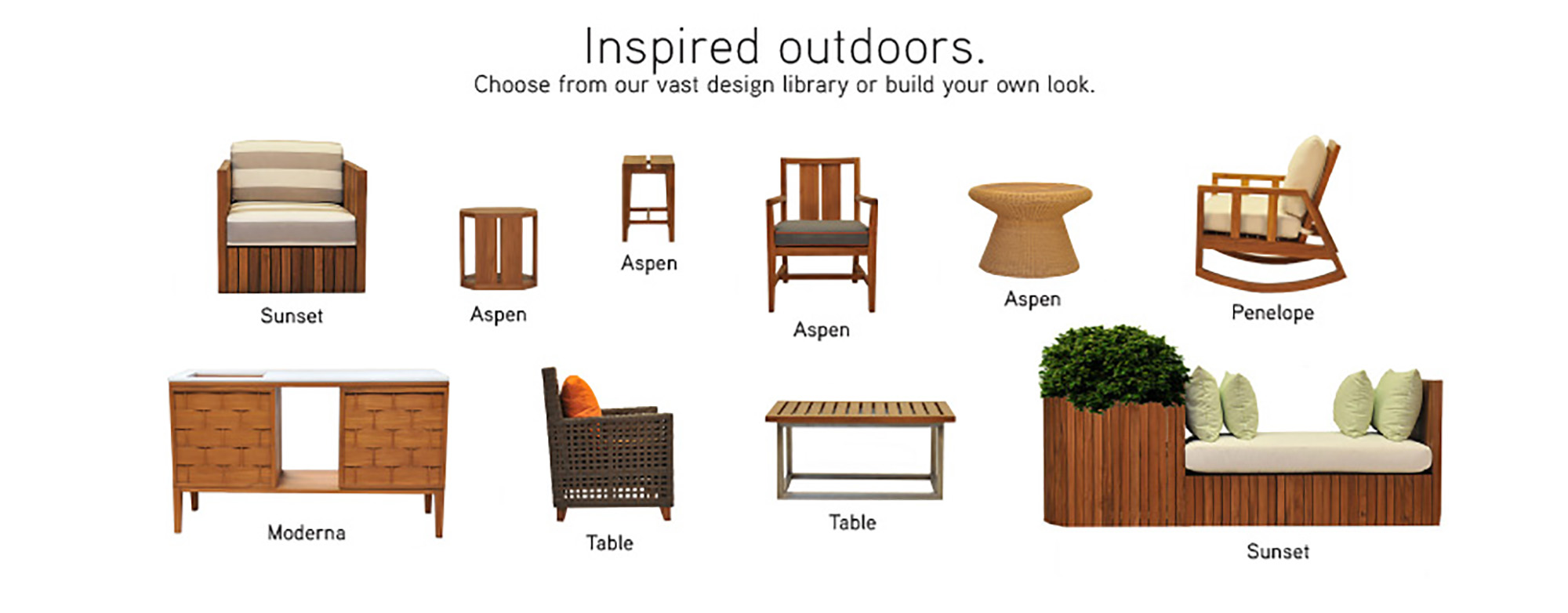 Inspired outdoors.
Choose from our vast design library or build your own look.

Sunset

Aspen

Aspen

Aspen

Aspen

Penelope

Moderna

Table

Table

Sunset